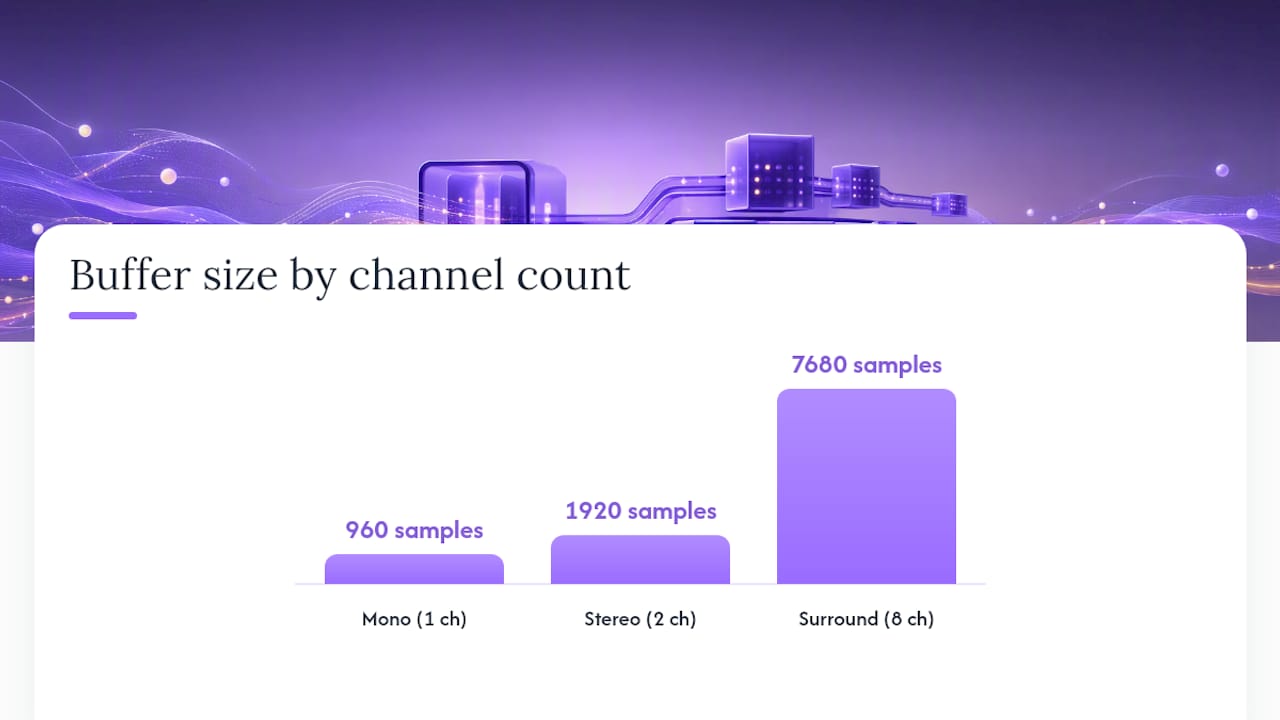 Buffer size by channel count

960 samples

1920 samples

7680 samples

Mono (1 ch)

Stereo (2 ch)

Surround (8 ch)